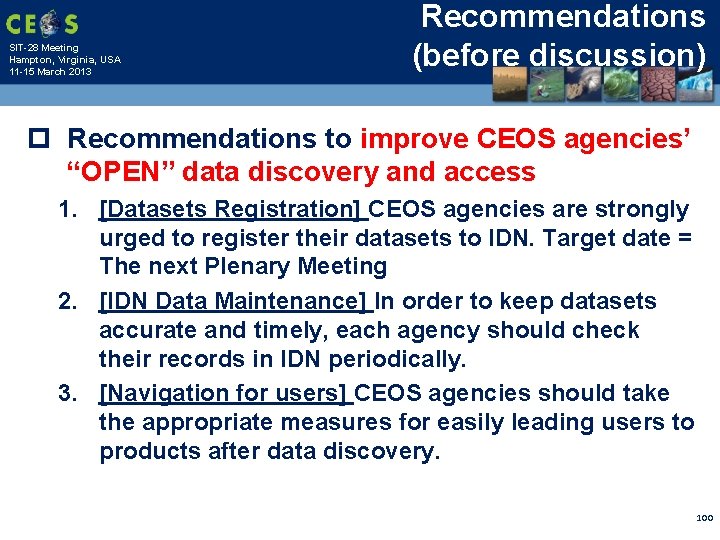 CEOS

SIT-28 Meeting
Hampton, Virginia, USA
11-15 March 2013

Recommendations (before discussion)

Recommendations to improve CEOS agencies' "OPEN" data discovery and access

1. [Datasets Registration] CEOS agencies are strongly urged to register their datasets to IDN. Target date = The next Plenary Meeting
2. [IDN Data Maintenance] In order to keep datasets accurate and timely, each agency should check their records in IDN periodically.
3. [Navigation for users] CEOS agencies should take the appropriate measures for easily leading users to products after data discovery.

100